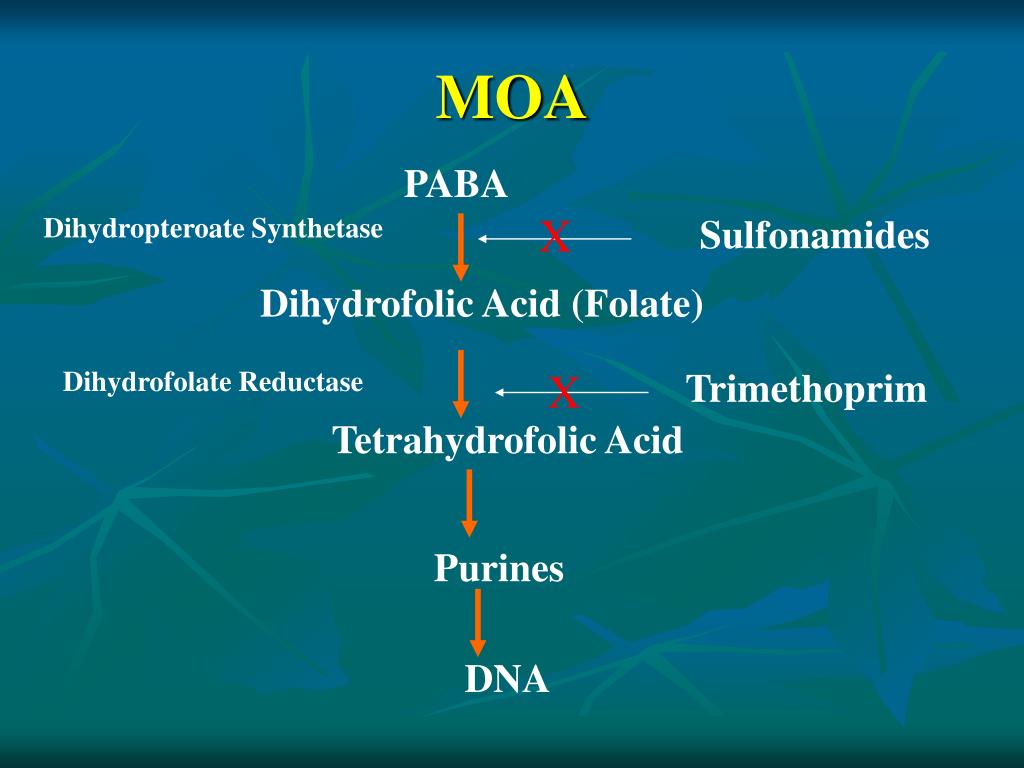 MOA

PABA

Dihydropteroate Synthetase

X

Sulfonamides

Dihydrofolic Acid (Folate)

Dihydrofolate Reductase

X

Trimethoprim

Tetrahydrofolic Acid

Purines

DNA